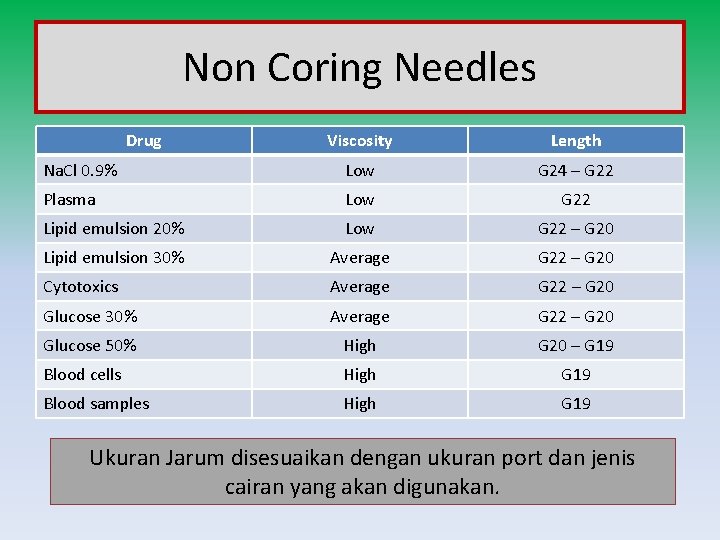 Non Coring Needles

| Drug | Viscosity | Length |
|---|---|---|
| NaCl 0.9% | Low | G24 – G22 |
| Plasma | Low | G22 |
| Lipid emulsion 20% | Low | G22 – G20 |
| Lipid emulsion 30% | Average | G22 – G20 |
| Cytotoxics | Average | G22 – G20 |
| Glucose 30% | Average | G22 – G20 |
| Glucose 50% | High | G20 – G19 |
| Blood cells | High | G19 |
| Blood samples | High | G19 |

Ukuran Jarum disesuaikan dengan ukuran port dan jenis cairan yang akan digunakan.